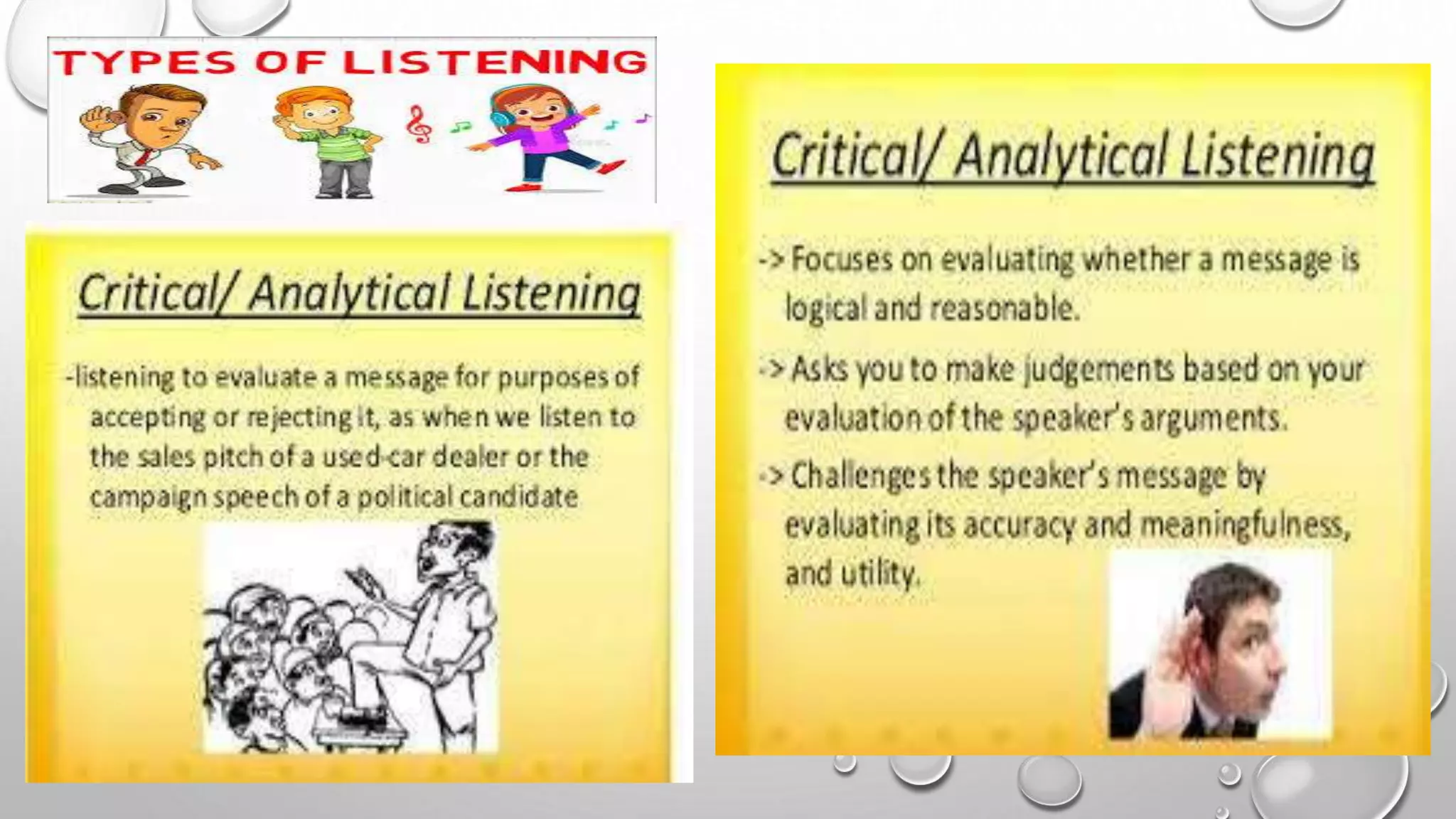 TYPES OF LISTENING

Critical/ Analytical Listening

-listening to evaluate a message for purposes of accepting or rejecting it, as when we listen to the sales pitch of a used-car dealer or the campaign speech of a political candidate

Critical/ Analytical Listening

-> Focuses on evaluating whether a message is logical and reasonable.

-> Asks you to make judgements based on your evaluation of the speaker's arguments.

-> Challenges the speaker's message by evaluating its accuracy and meaningfulness, and utility.